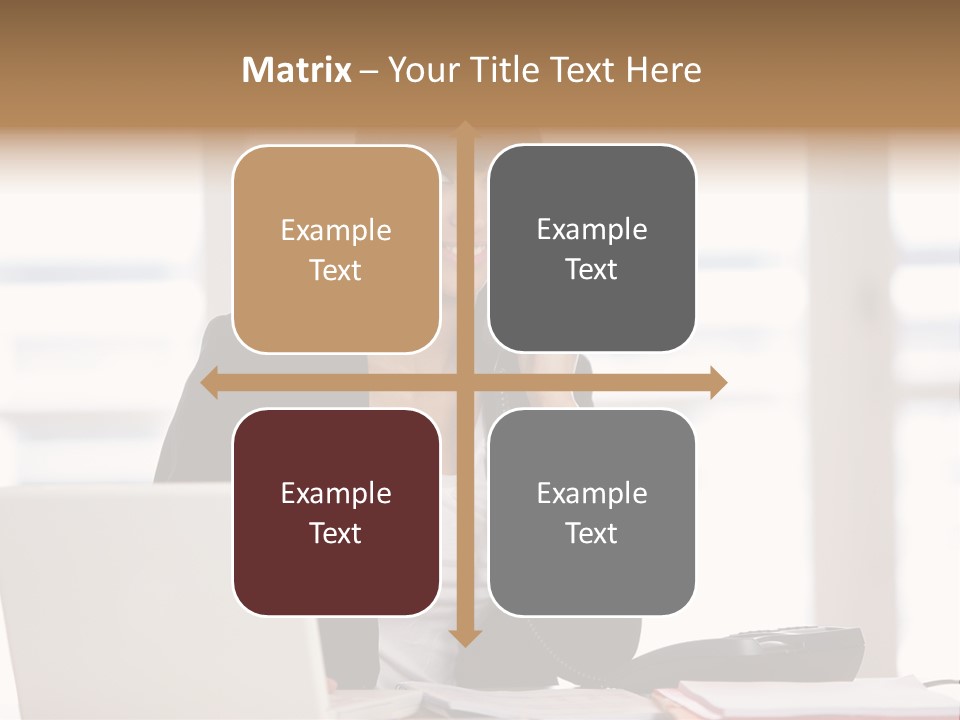 Matrix – Your Title Text Here

Example Text

Example Text

Example Text

Example Text